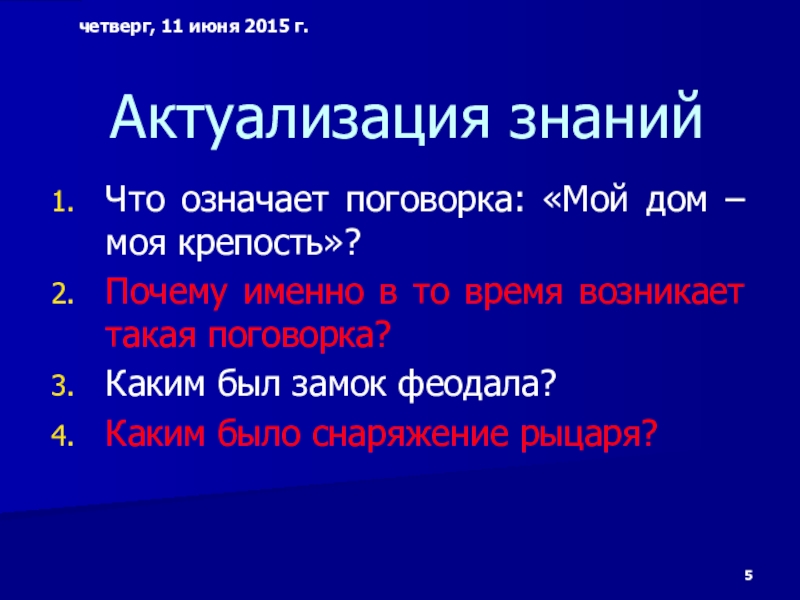 четверг, 11 июня 2015 г.

Актуализация знаний

1. Что означает поговорка: «Мой дом – моя крепость»?
2. Почему именно в то время возникает такая поговорка?
3. Каким был замок феодала?
4. Каким было снаряжение рыцаря?

5